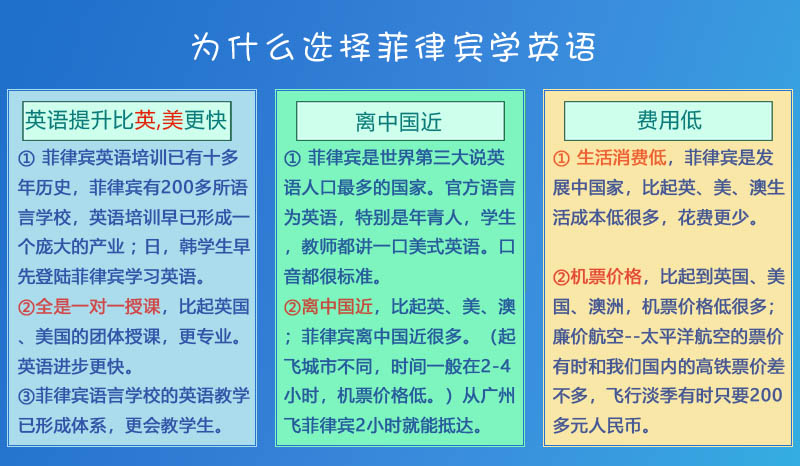 为什么选择菲律宾学英语

英语提升比英,美更快

① 菲律宾英语培训已有十多年历史，菲律宾有200多所语言学校，英语培训早已形成一个庞大的产业；日，韩学生早先登陆菲律宾学习英语。

②全是一对一授课，比起英国、美国的团体授课，更专业。英语进步更快。

③菲律宾语言学校的英语教学已形成体系，更会教学生。

离中国近

① 菲律宾是世界第三大说英语人口最多的国家。官方语言为英语，特别是年青人，学生，教师都讲一口美式英语。口音都很标准。

②离中国近，比起英、美、澳；菲律宾离中国近很多。（起飞城市不同，时间一般在2-4小时，机票价格低。）从广州飞菲律宾2小时就能抵达。

费用低

① 生活消费低，菲律宾是发展中国家，比起英、美、澳生活成本低很多，花费更少。

②机票价格，比起到英国、美国、澳洲，机票价格低很多；廉价航空--太平洋航空的票价有时和我们国内的高铁票价差不多，飞行淡季有时只要200多元人民币。